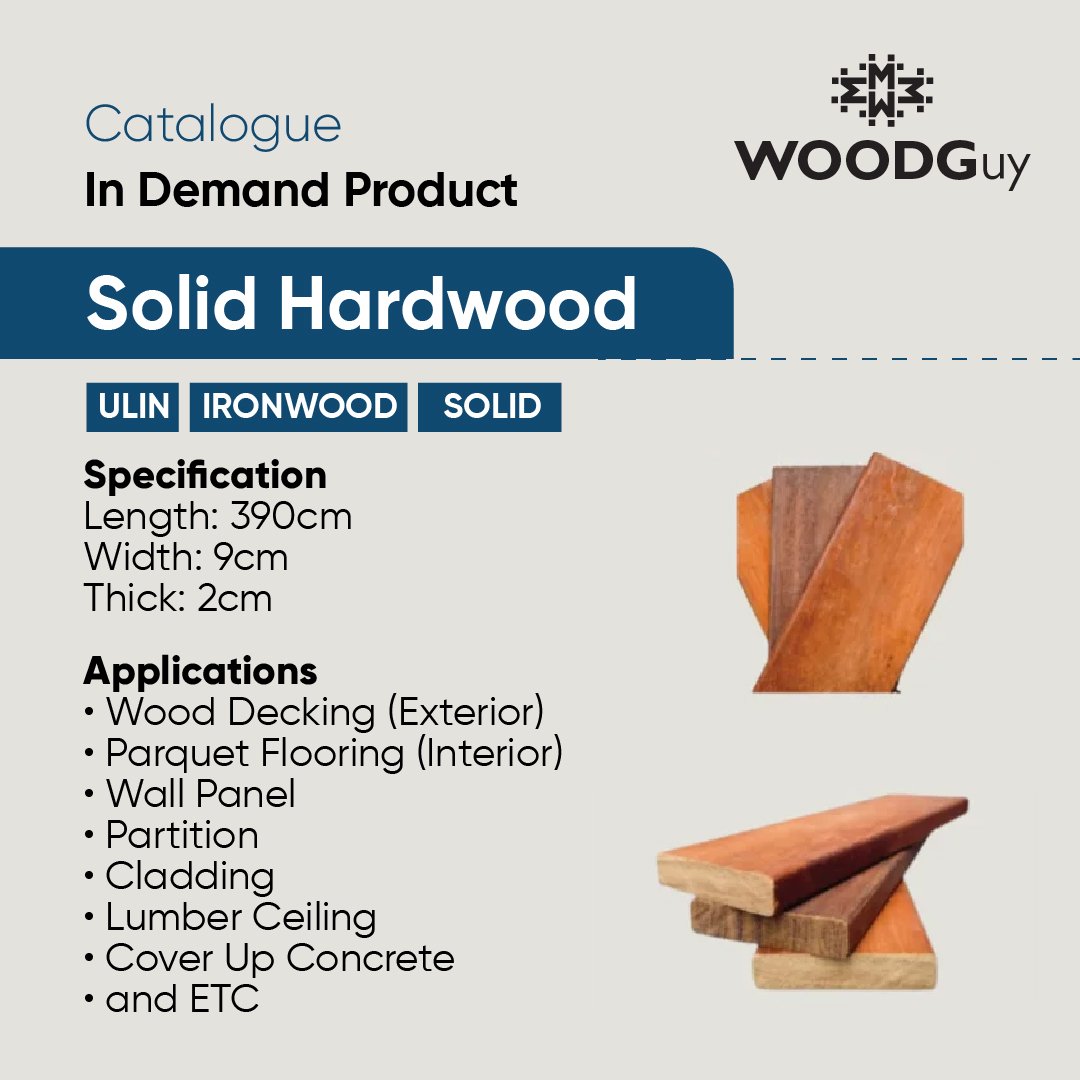 Catalogue
In Demand Product

WOODGuy

Solid Hardwood

ULIN IRONWOOD SOLID

Specification
Length: 390cm
Width: 9cm
Thick: 2cm

Applications
• Wood Decking (Exterior)
• Parquet Flooring (Interior)
• Wall Panel
• Partition
• Cladding
• Lumber Ceiling
• Cover Up Concrete
• and ETC